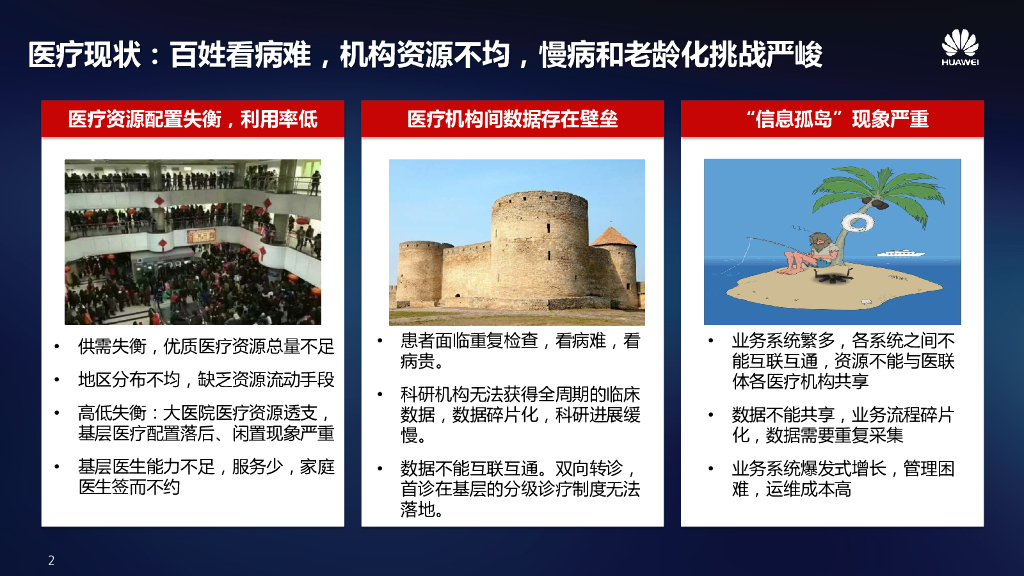 医疗现状：百姓看病难，机构资源不均，慢病和老龄化挑战严峻

HUAWEI

医疗资源配置失衡，利用率低

• 供需失衡，优质医疗资源总量不足
• 地区分布不均，缺乏资源流动手段
• 高低失衡：大医院医疗资源透支，基层医疗配置落后、闲置现象严重
• 基层医生能力不足，服务少，家庭医生签而不约

医疗机构间数据存在壁垒

• 患者面临重复检查，看病难，看病贵。
• 科研机构无法获得全周期的临床数据，数据碎片化，科研进展缓慢。
• 数据不能互联互通。双向转诊，首诊在基层的分级诊疗制度无法落地。

“信息孤岛”现象严重

• 业务系统繁多，各系统之间不能互联互通，资源不能与医联体各医疗机构共享
• 数据不能共享，业务流程碎片化，数据需要重复采集
• 业务系统爆发式增长，管理困难，运维成本高

2